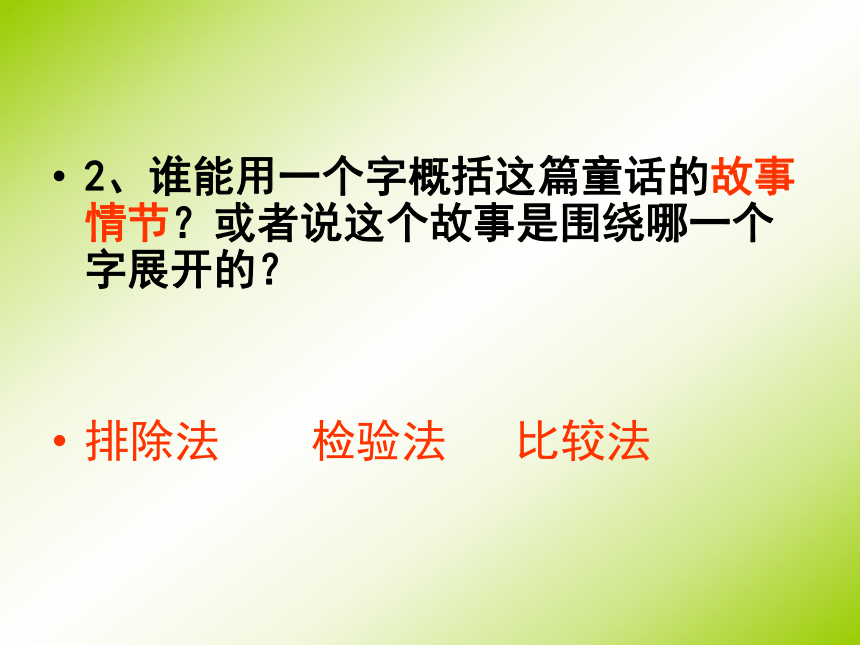 • 2、谁能用一个字概括这篇童话的故事情节？或者说这个故事是围绕哪一个字展开的？

• 排除法　　检验法　　比较法